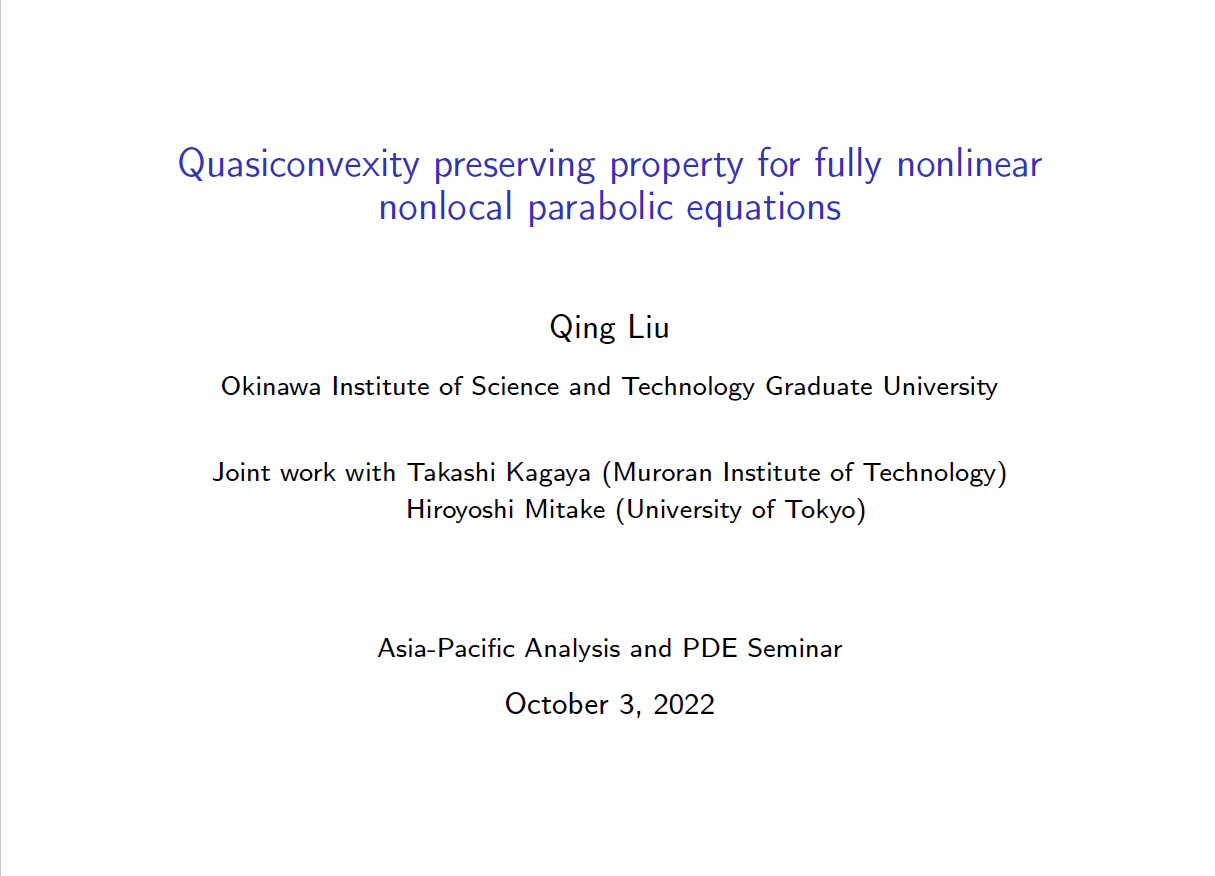 Quasiconvexity preserving property for fully nonlinear nonlocal parabolic equations

Qing Liu

Okinawa Institute of Science and Technology Graduate University

Joint work with Takashi Kagaya (Muroran Institute of Technology)
Hiroyoshi Mitake (University of Tokyo)

Asia-Pacific Analysis and PDE Seminar

October 3, 2022